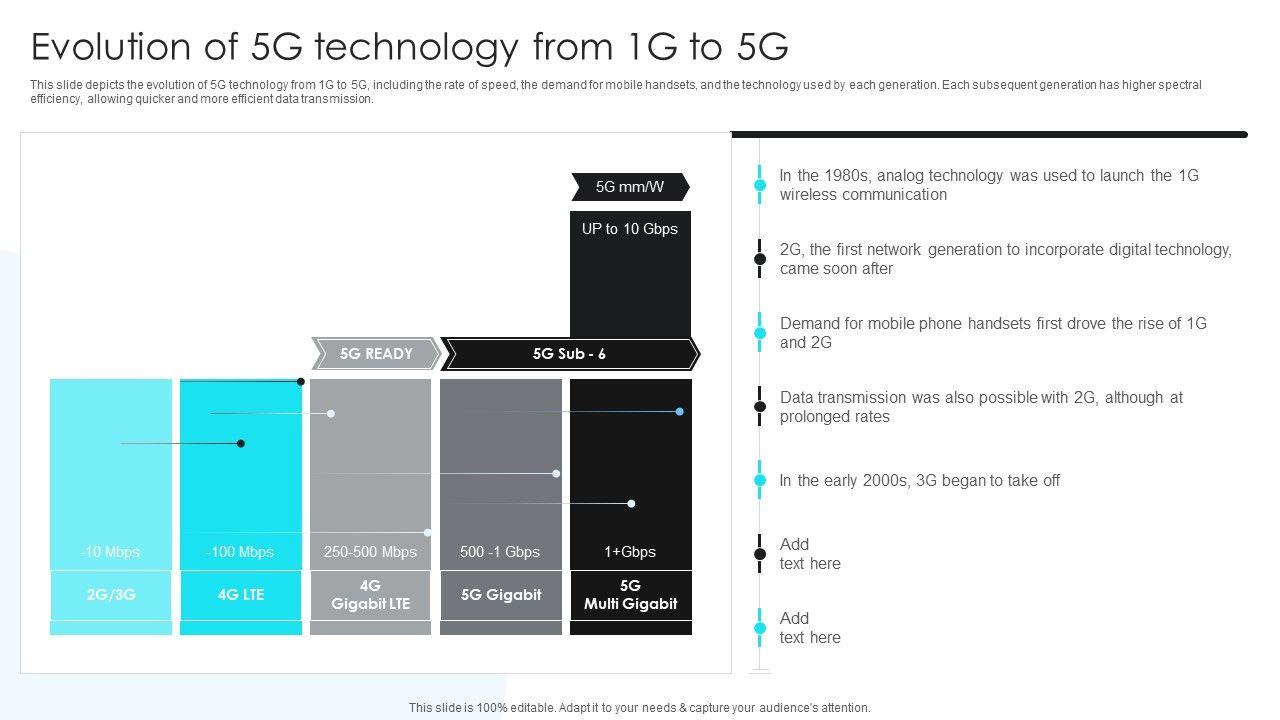 Evolution of 5G technology from 1G to 5G

This slide depicts the evolution of 5G technology from 1G to 5G, including the rate of speed, the demand for mobile handsets, and the technology used by each generation. Each subsequent generation has higher spectral efficiency, allowing quicker and more efficient data transmission.

5G mm/W

UP to 10 Gbps

5G READY

5G Sub - 6

-10 Mbps

-100 Mbps

250-500 Mbps

500 -1 Gbps

1+Gbps

2G/3G

4G LTE

4G Gigabit LTE

5G Gigabit

5G Multi Gigabit

In the 1980s, analog technology was used to launch the 1G wireless communication

2G, the first network generation to incorporate digital technology, came soon after

Demand for mobile phone handsets first drove the rise of 1G and 2G

Data transmission was also possible with 2G, although at prolonged rates

In the early 2000s, 3G began to take off

Add text here

Add text here

This slide is 100% editable. Adapt it to your needs & capture your audience's attention.